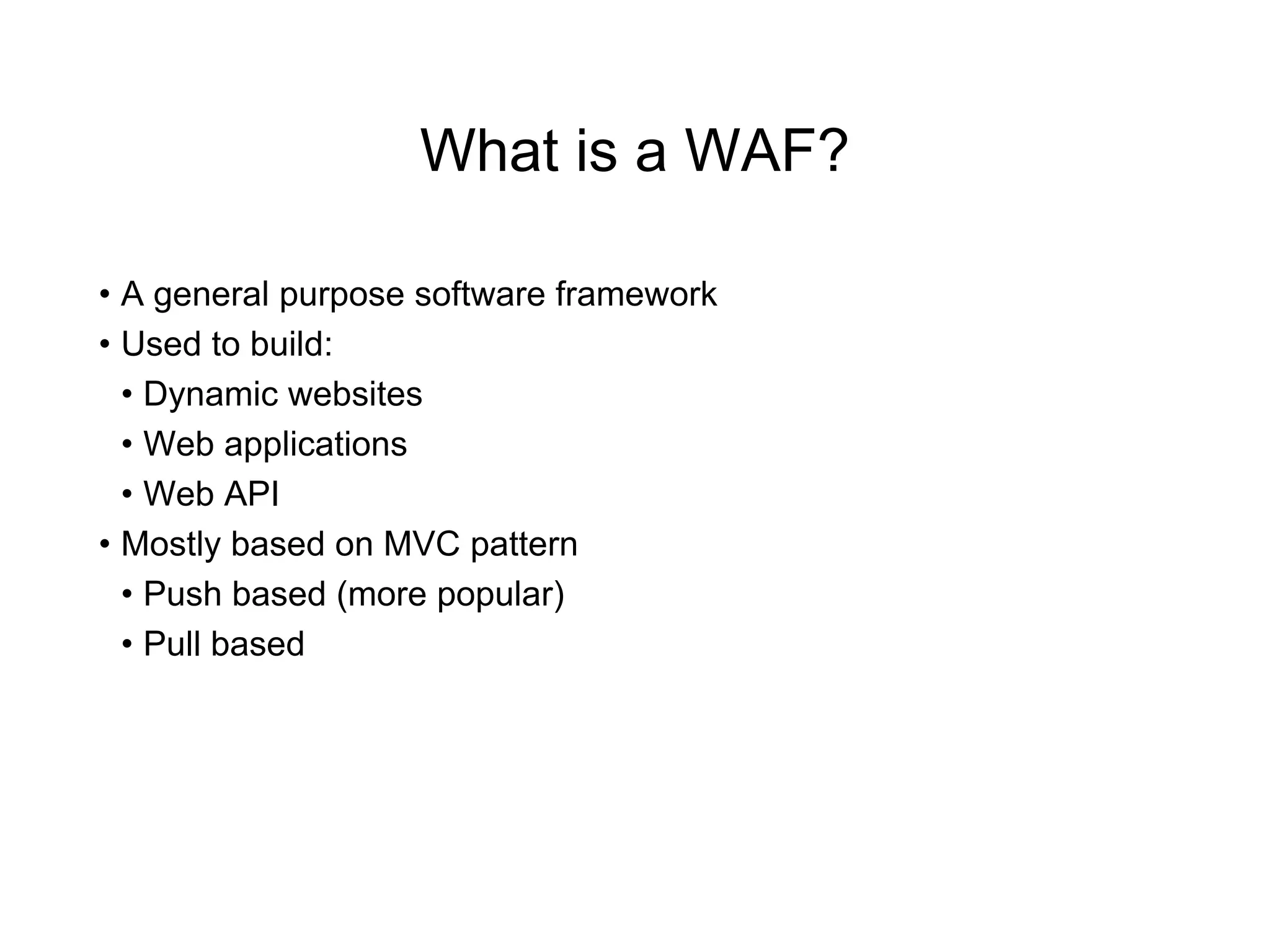 What is a WAF?

• A general purpose software framework
• Used to build:
  • Dynamic websites
  • Web applications
  • Web API
• Mostly based on MVC pattern
  • Push based (more popular)
  • Pull based